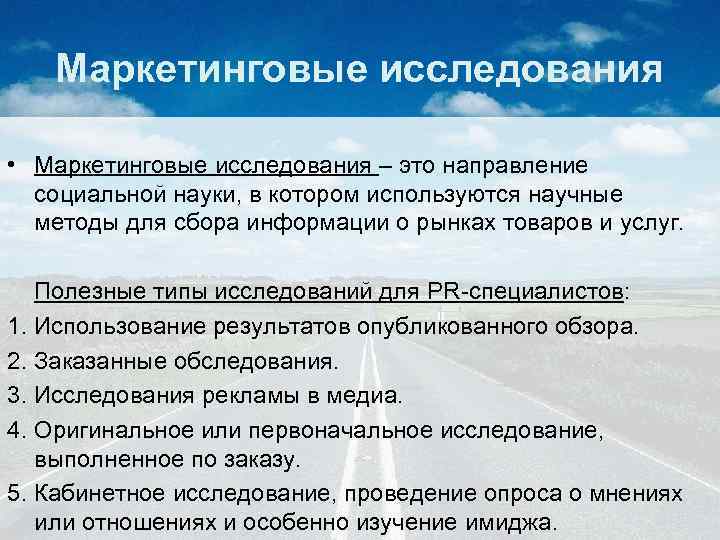 Маркетинговые исследования

• Маркетинговые исследования – это направление социальной науки, в котором используются научные методы для сбора информации о рынках товаров и услуг.

Полезные типы исследований для PR-специалистов:
1. Использование результатов опубликованного обзора.
2. Заказанные обследования.
3. Исследования рекламы в медиа.
4. Оригинальное или первоначальное исследование, выполненное по заказу.
5. Кабинетное исследование, проведение опроса о мнениях или отношениях и особенно изучение имиджа.